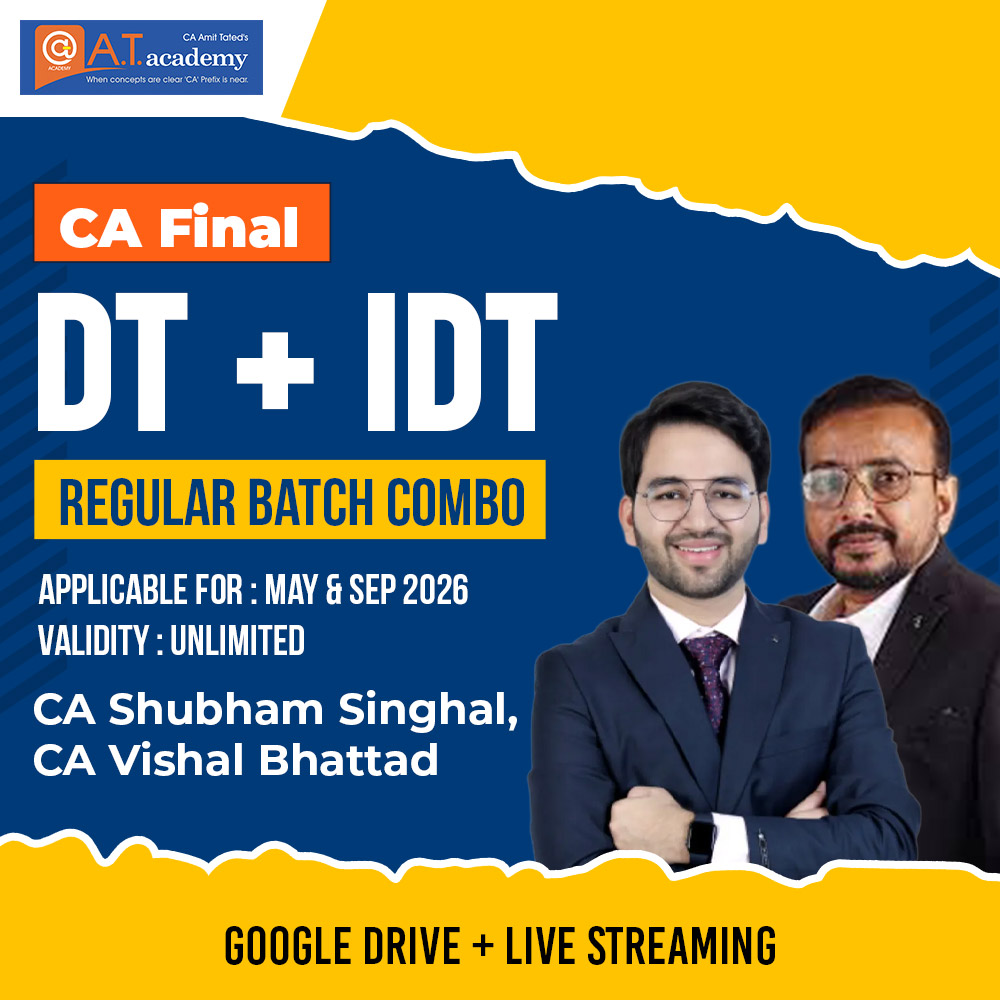 @ ACADEMY
CA Amit Tated's
A.T. academy
When concepts are clear 'CA' Prefix is near.

CA Final

DT + IDT

REGULAR BATCH COMBO

APPLICABLE FOR : MAY & SEP 2026
VALIDITY : UNLIMITED

CA Shubham Singhal,
CA Vishal Bhattad

GOOGLE DRIVE + LIVE STREAMING